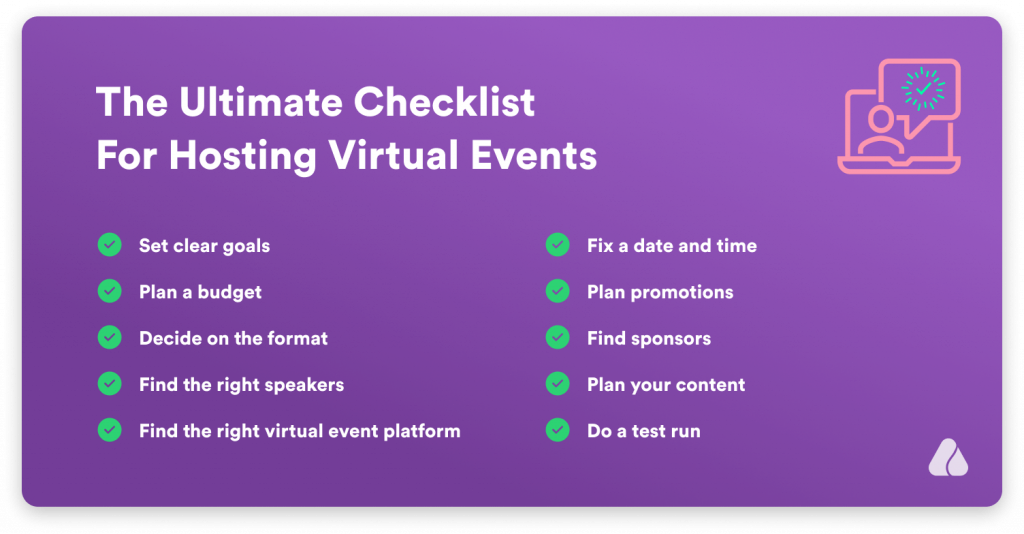 The Ultimate Checklist For Hosting Virtual Events

Set clear goals

Plan a budget

Decide on the format

Find the right speakers

Find the right virtual event platform

Fix a date and time

Plan promotions

Find sponsors

Plan your content

Do a test run